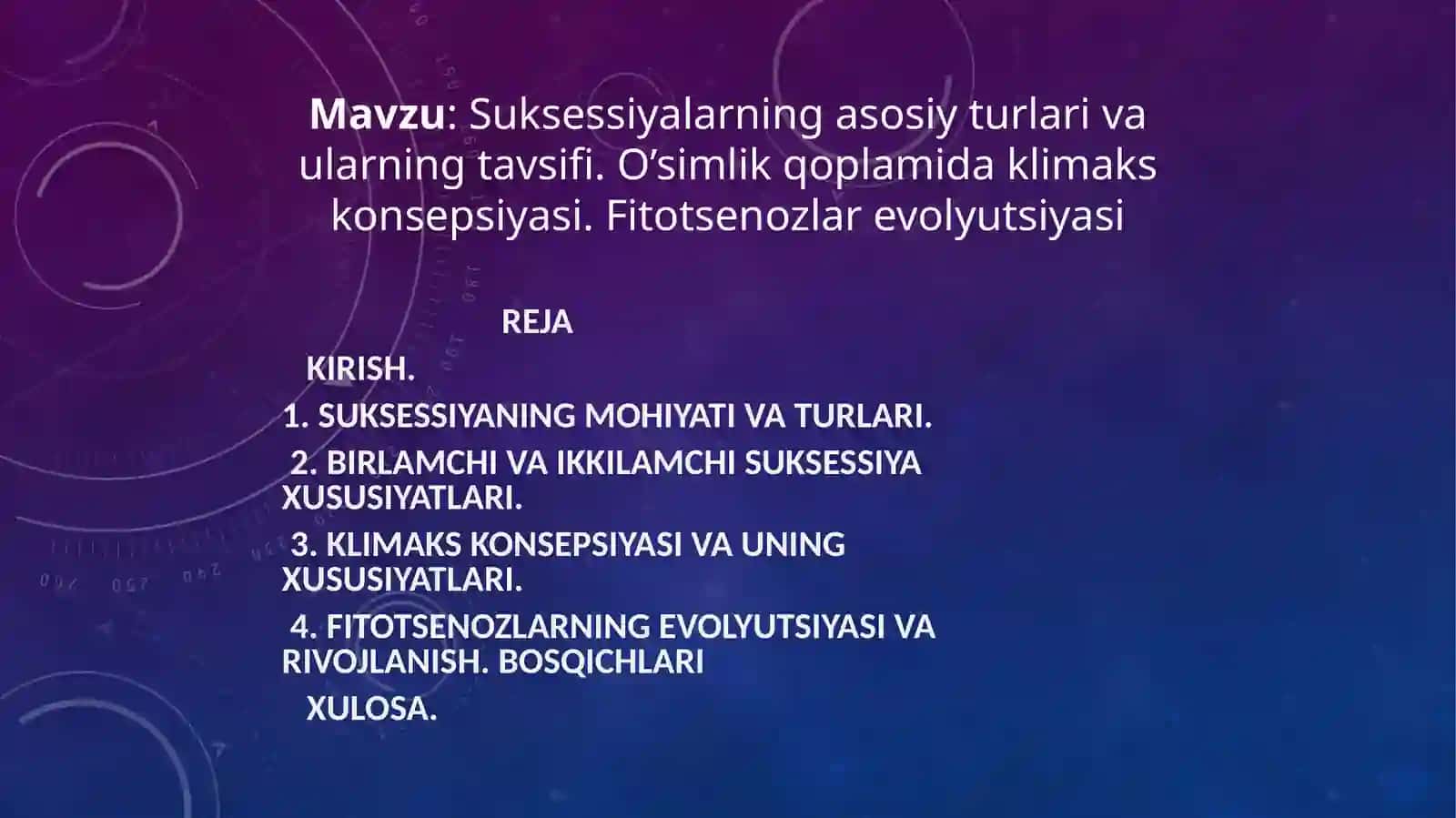 Mavzu: Suksessiyalarning asosiy turlari va ularning tavsifi. O’simlik qoplamida klimaks konsepsiyasi. Fitotsenozlar evolyutsiyasi

REJA

KIRISH.

1. SUKSESSIYANING MOHIYATI VA TURLARI.

2. BIRLAMCHI VA IKKILAMCHI SUKSESSIYA XUSUSIYATLARI.

3. KLIMAKS KONSEPSIYASI VA UNING XUSUSIYATLARI.

4. FITOTSENOZLARNING EVOLYUTSIYASI VA RIVOJLANISH. BOSQICHLARI

XULOSA.